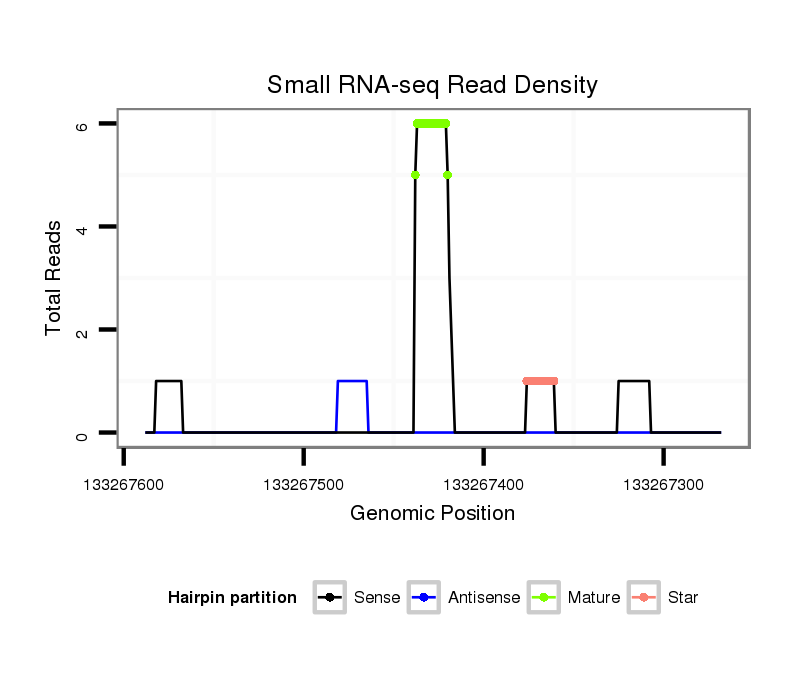 Small RNA-seq Read Density

Total Reads

6
4
2
0

133267600
133267500
133267400
133267300

Genomic Position

Hairpin partition Sense Antisense Mature Star